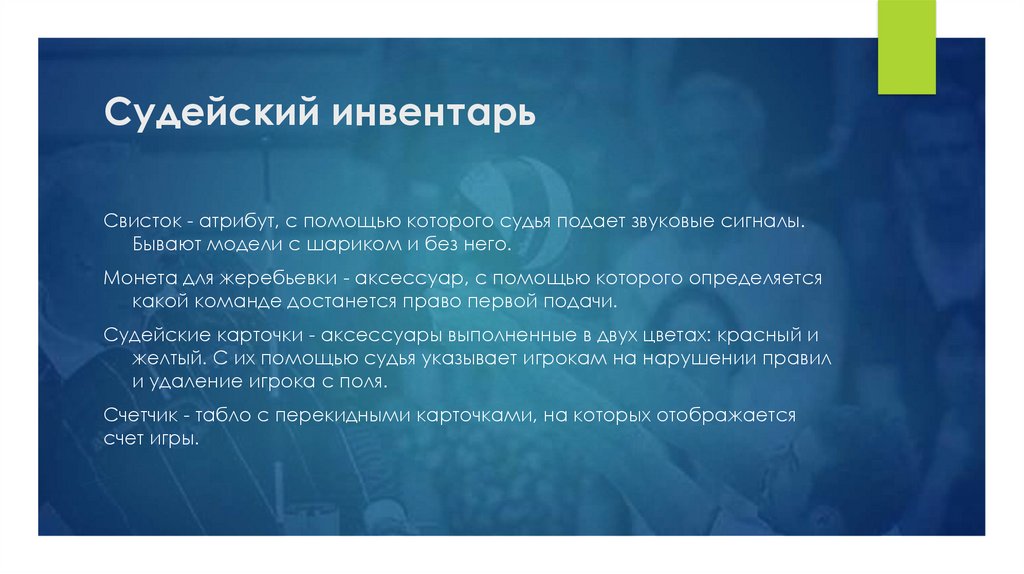 Судейский инвентарь

Свисток - атрибут, с помощью которого судья подает звуковые сигналы. Бывают модели с шариком и без него.

Монета для жеребьевки - аксессуар, с помощью которого определяется какой команде достанется право первой подачи.

Судейские карточки - аксессуары выполненные в двух цветах: красный и желтый. С их помощью судья указывает игрокам на нарушении правил и удаление игрока с поля.

Счетчик - табло с перекидными карточками, на которых отображается счет игры.